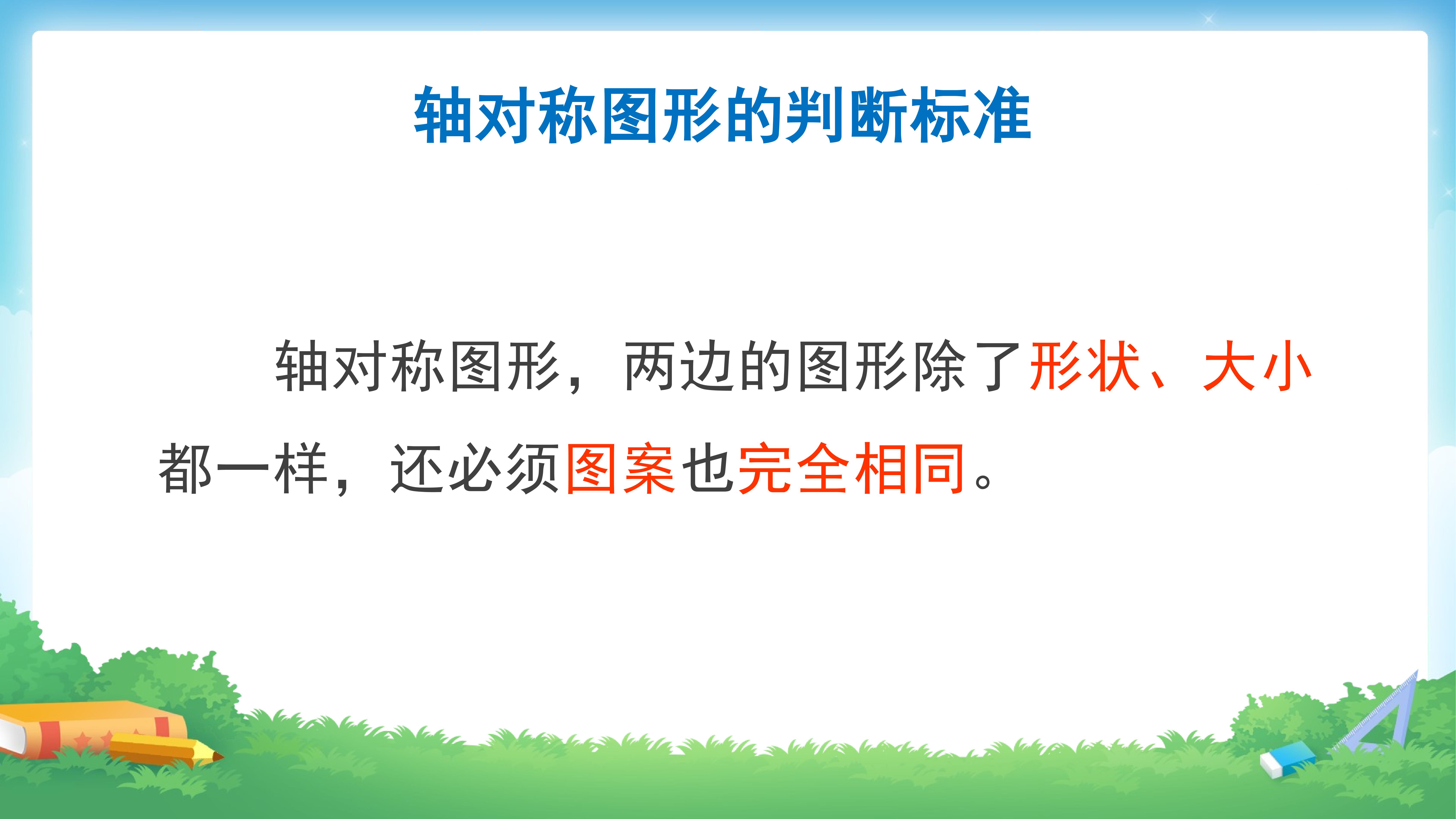 轴对称图形的判断标准

轴对称图形，两边的图形除了形状、大小都一样，还必须图案也完全相同。